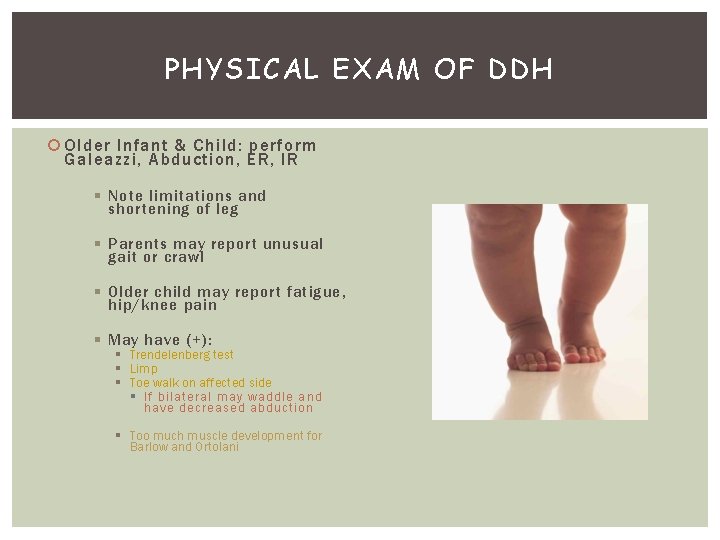 PHYSICAL EXAM OF DDH

Older Infant & Child: perform Galeazzi, Abduction, ER, IR

Note limitations and shortening of leg

Parents may report unusual gait or crawl

Older child may report fatigue, hip/knee pain

May have (+):

Trendelenberg test

Limp

Toe walk on affected side

If bilateral may waddle and have decreased abduction

Too much muscle development for Barlow and Ortolani